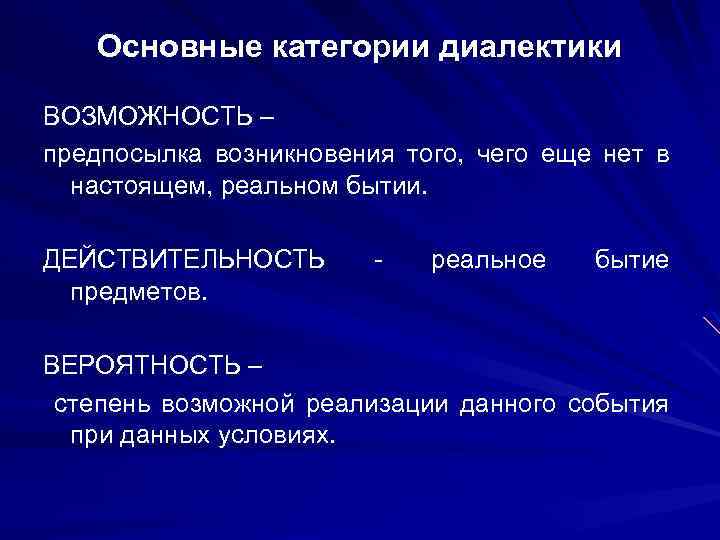 Основные категории диалектики

ВОЗМОЖНОСТЬ –

предпосылка возникновения того, чего еще нет в настоящем, реальном бытии.

ДЕЙСТВИТЕЛЬНОСТЬ - реальное бытие предметов.

ВЕРОЯТНОСТЬ –

степень возможной реализации данного события при данных условиях.